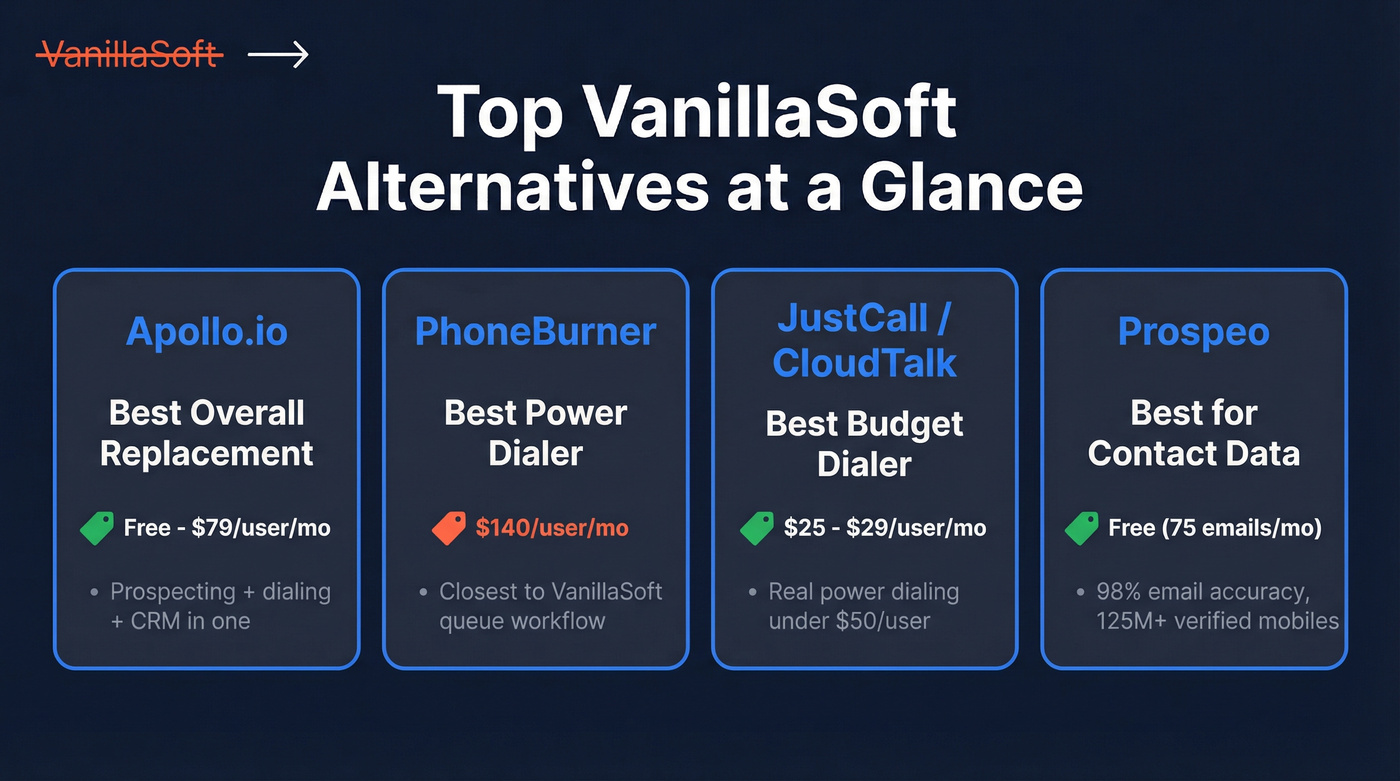 VanillaSoft →

Top VanillaSoft Alternatives at a Glance

Apollo.io

Best Overall Replacement

Free - $79/user/mo

• Prospecting + dialing + CRM in one

PhoneBurner

Best Power Dialer

$140/user/mo

• Closest to VanillaSoft queue workflow

JustCall / CloudTalk

Best Budget Dialer

$25 - $29/user/mo

• Real power dialing under $50/user

Prospeo

Best for Contact Data

Free (75 emails/mo)

• 98% email accuracy, 125M+ verified mobiles